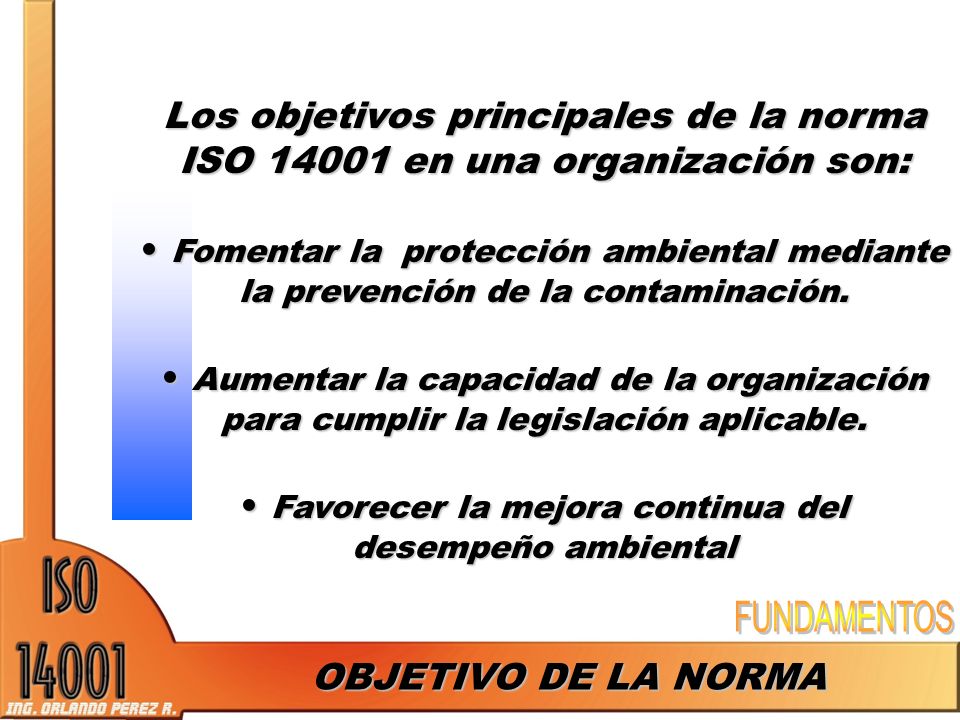 Los objetivos principales de la norma ISO 14001 en una organización son:

• Fomentar la protección ambiental mediante la prevención de la contaminación.

• Aumentar la capacidad de la organización para cumplir la legislación aplicable.

• Favorecer la mejora continua del desempeño ambiental

ISO 14001

ING. ORLANDO PEREZ R.

FUNDAMENTOS

OBJETIVO DE LA NORMA